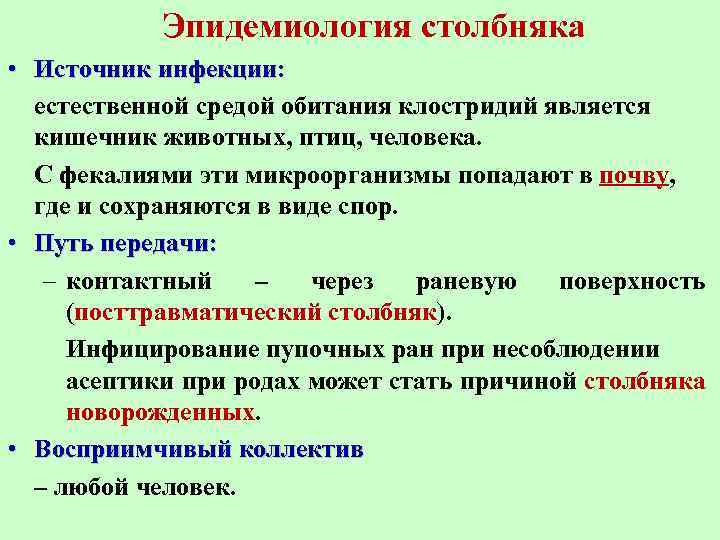 Эпидемиология столбняка

• Источник инфекции:

естественной средой обитания клостридий является кишечник животных, птиц, человека.

С фекалиями эти микроорганизмы попадают в почву, где и сохраняются в виде спор.

• Путь передачи:

– контактный – через раневую поверхность (посттравматический столбняк).

Инфицирование пупочных ран при несоблюдении асептики при родах может стать причиной столбняка новорожденных.

• Восприимчивый коллектив

– любой человек.